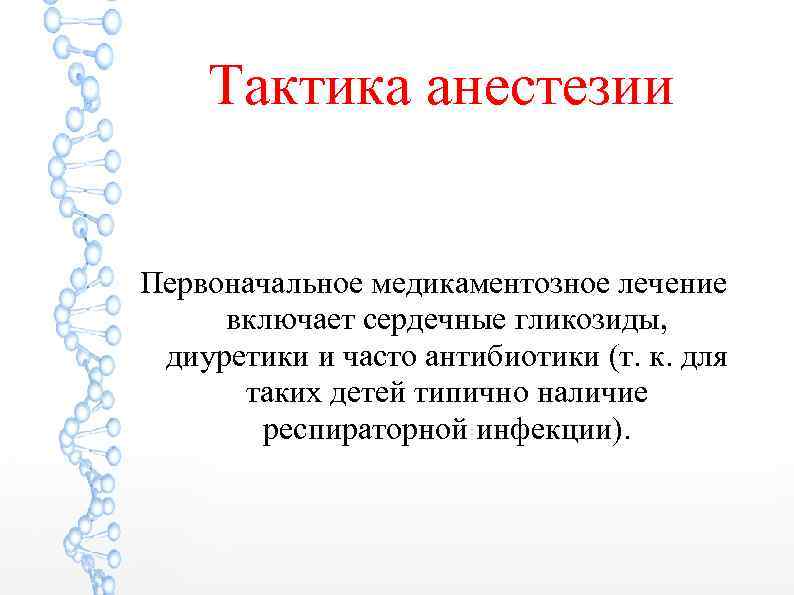 Тактика анестезии

Первоначальное медикаментозное лечение включает сердечные гликозиды, диуретики и часто антибиотики (т. к. для таких детей типично наличие респираторной инфекции).